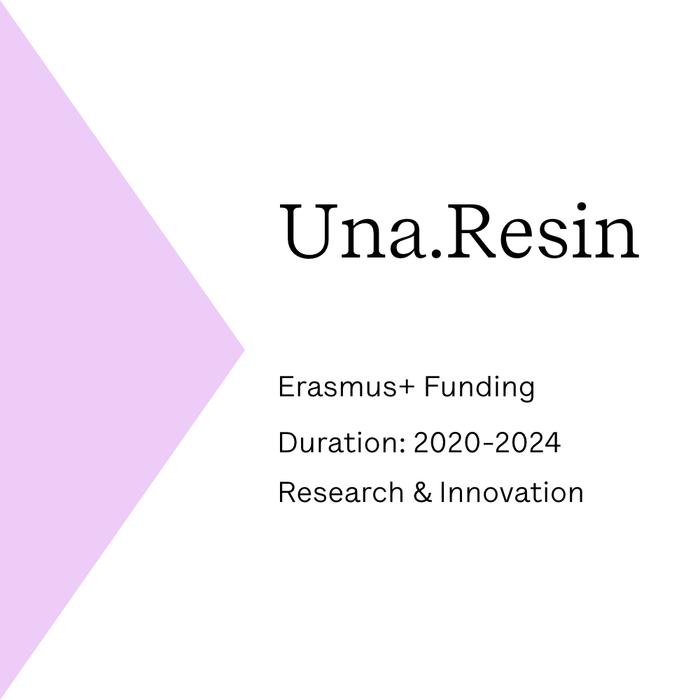 Una.Resin

Erasmus+ Funding

Duration: 2020-2024

Research & Innovation